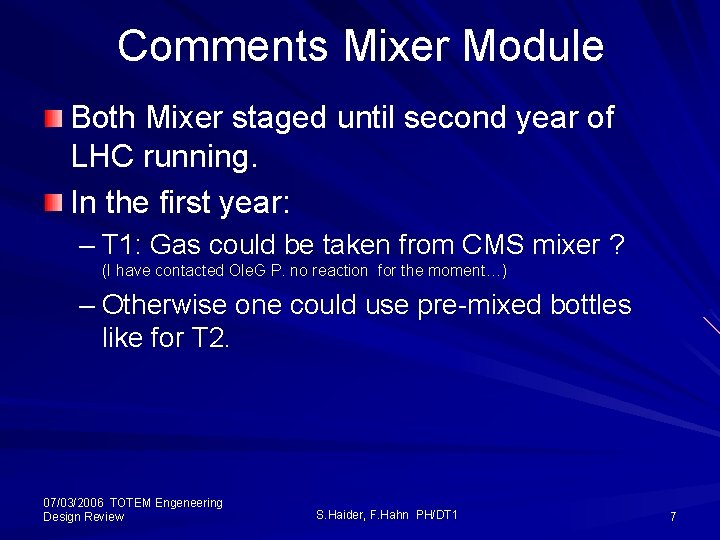 Comments Mixer Module

Both Mixer staged until second year of LHC running.

In the first year:

– T1: Gas could be taken from CMS mixer ?
(I have contacted OleG P. no reaction for the moment…)

– Otherwise one could use pre-mixed bottles like for T2.

07/03/2006 TOTEM Engeneering Design Review

S.Haider, F.Hahn PH/DT1

7